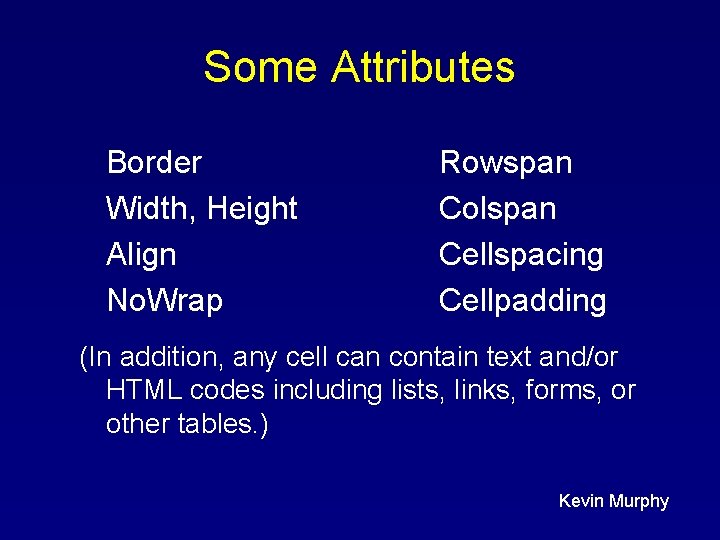 Some Attributes

Border
Width, Height
Align
NoWrap

Rowspan
Colspan
Cellspacing
Cellpadding

(In addition, any cell can contain text and/or HTML codes including lists, links, forms, or other tables.)

Kevin Murphy